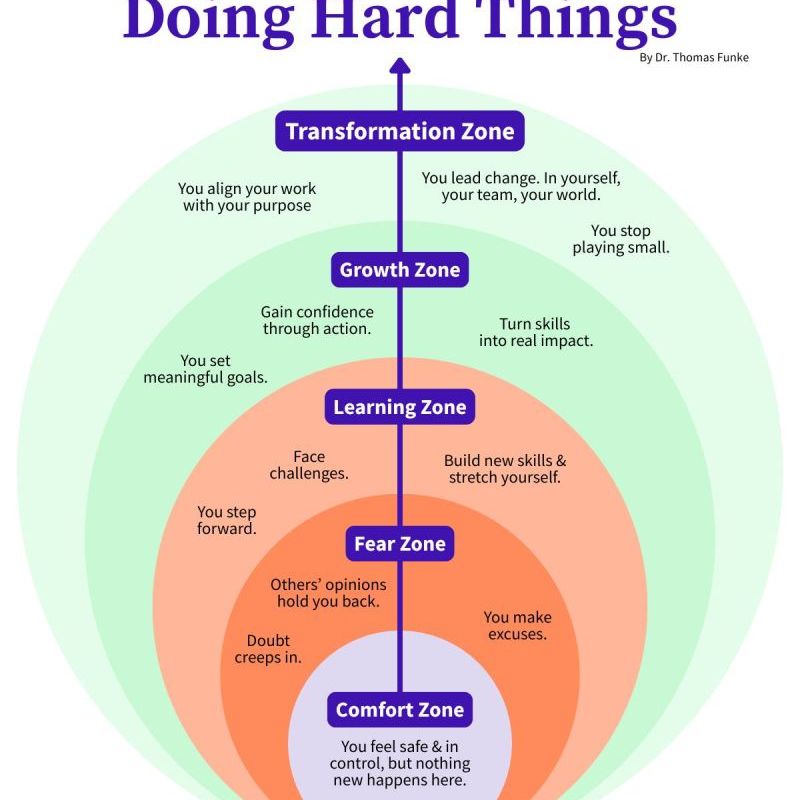 Doing Hard Things

By Dr. Thomas Funke

Transformation Zone

You align your work with your purpose

You lead change. In yourself, your team, your world.

You stop playing small.

Growth Zone

Gain confidence through action.

Turn skills into real impact.

You set meaningful goals.

Learning Zone

Face challenges.

Build new skills & stretch yourself.

You step forward.

Fear Zone

Others' opinions hold you back.

You make excuses.

Doubt creeps in.

Comfort Zone

You feel safe & in control, but nothing new happens here.